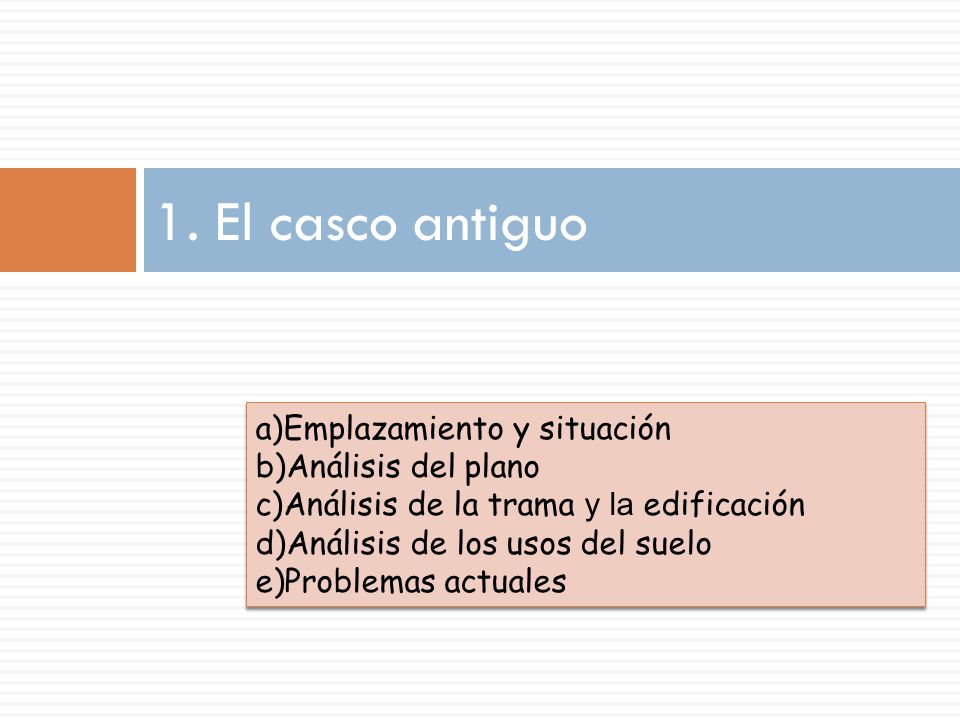 1. El casco antiguo

a)Emplazamiento y situación
b)Análisis del plano
c)Análisis de la trama y la edificación
d)Análisis de los usos del suelo
e)Problemas actuales